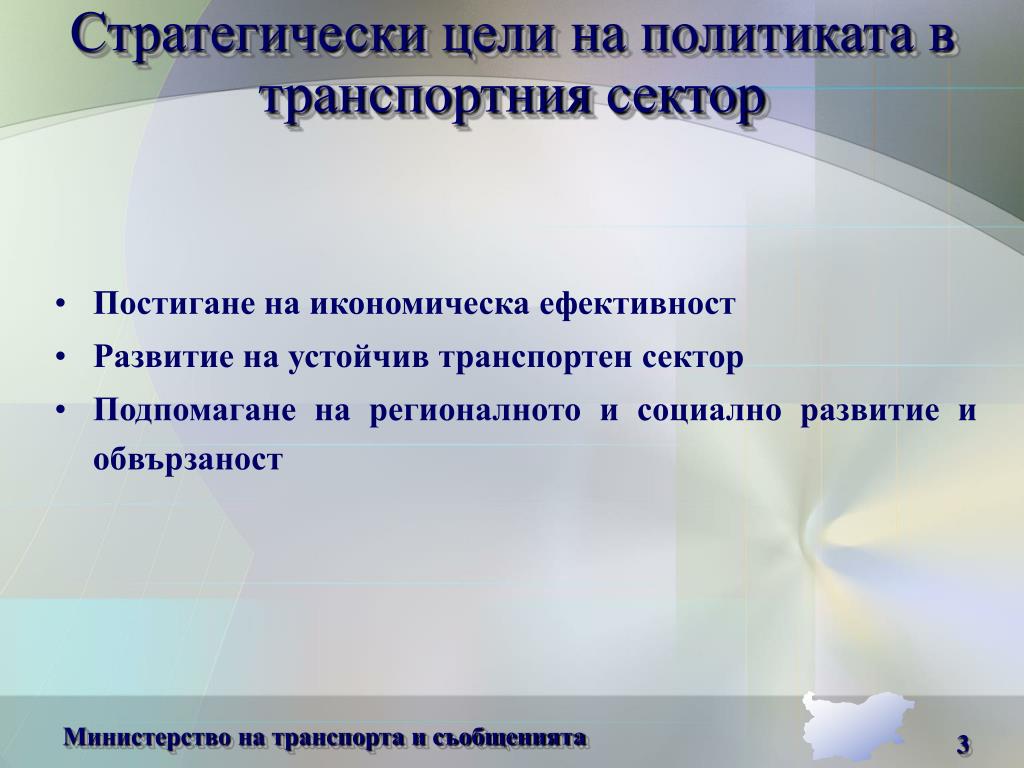 Стратегически цели на политиката в транспортния сектор

• Постигане на икономическа ефективност
• Развитие на устойчив транспортен сектор
• Подпомагане на регионалното и социално развитие и обвързаност

Министерство на транспорта и съобщенията

3